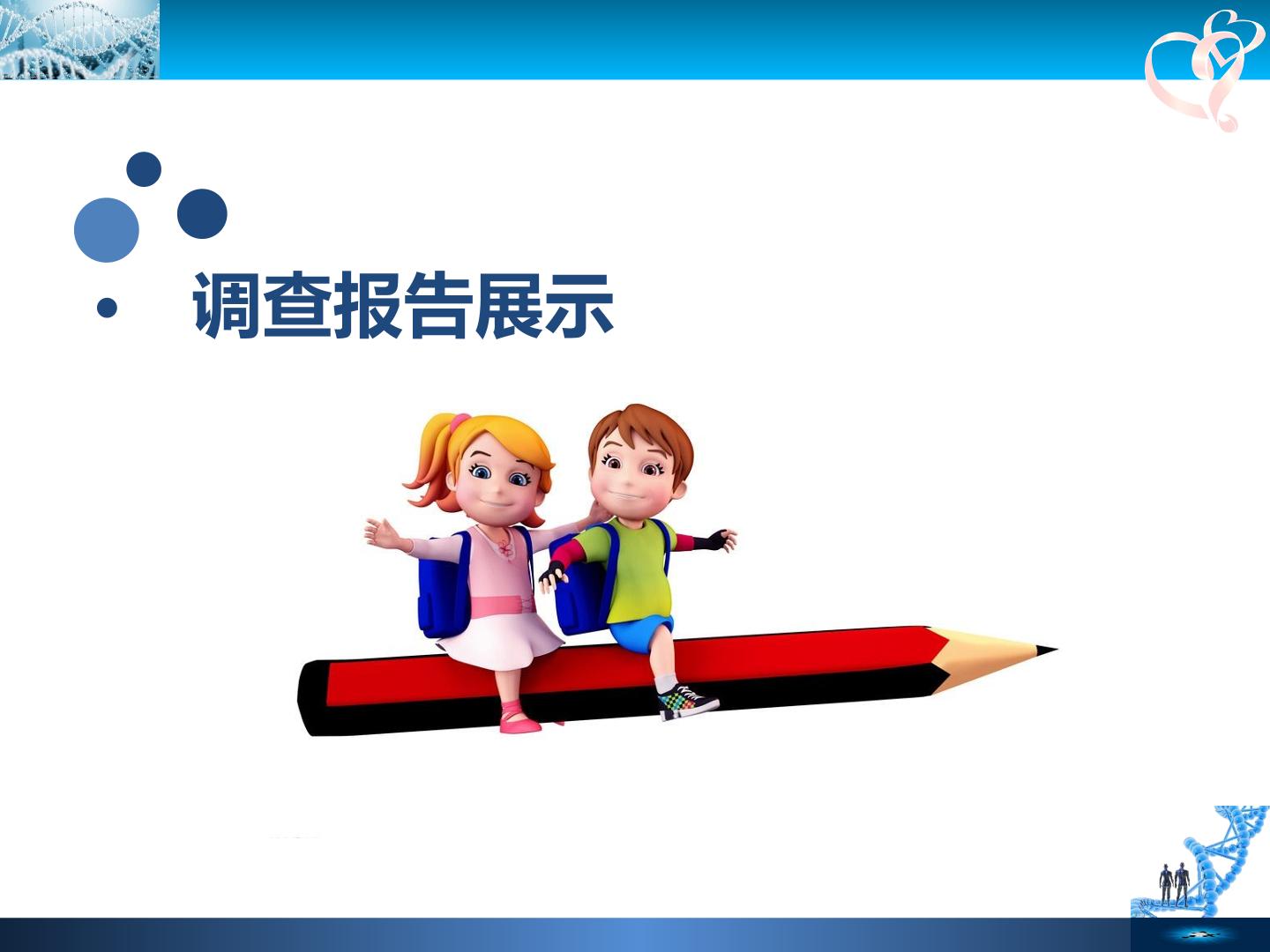 调查报告展示